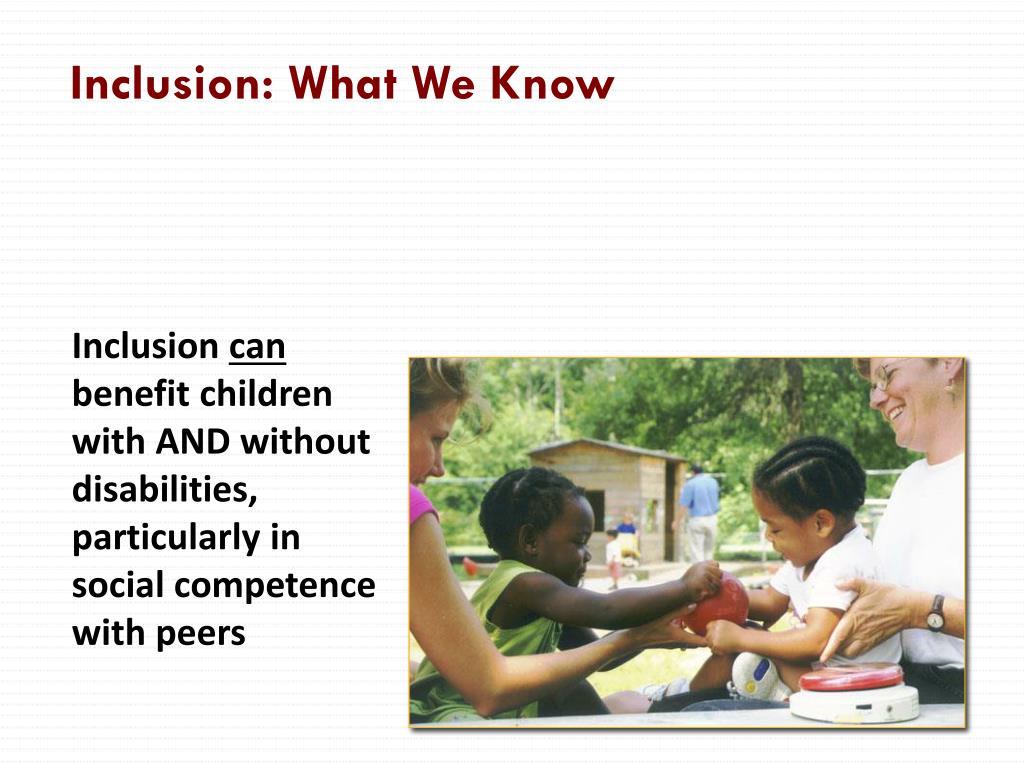 Inclusion: What We Know

Inclusion can benefit children with AND without disabilities, particularly in social competence with peers